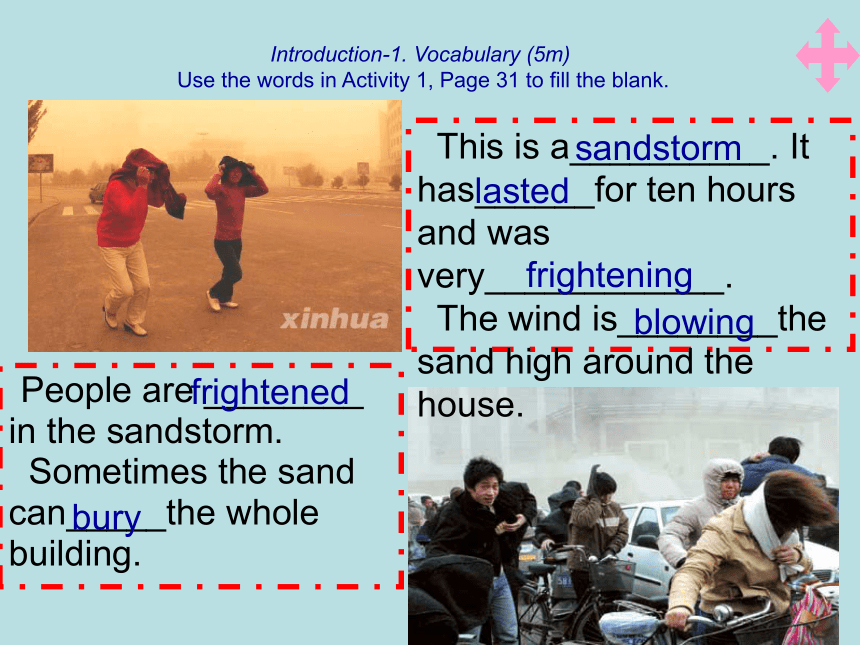 Introduction-1. Vocabulary (5m)
Use the words in Activity 1, Page 31 to fill the blank.

xinhua

This is a sandstorm. It has lasted for ten hours and was very frightening. The wind is blowing the sand high around the house.

People are frightened in the sandstorm. Sometimes the sand can bury the whole building.